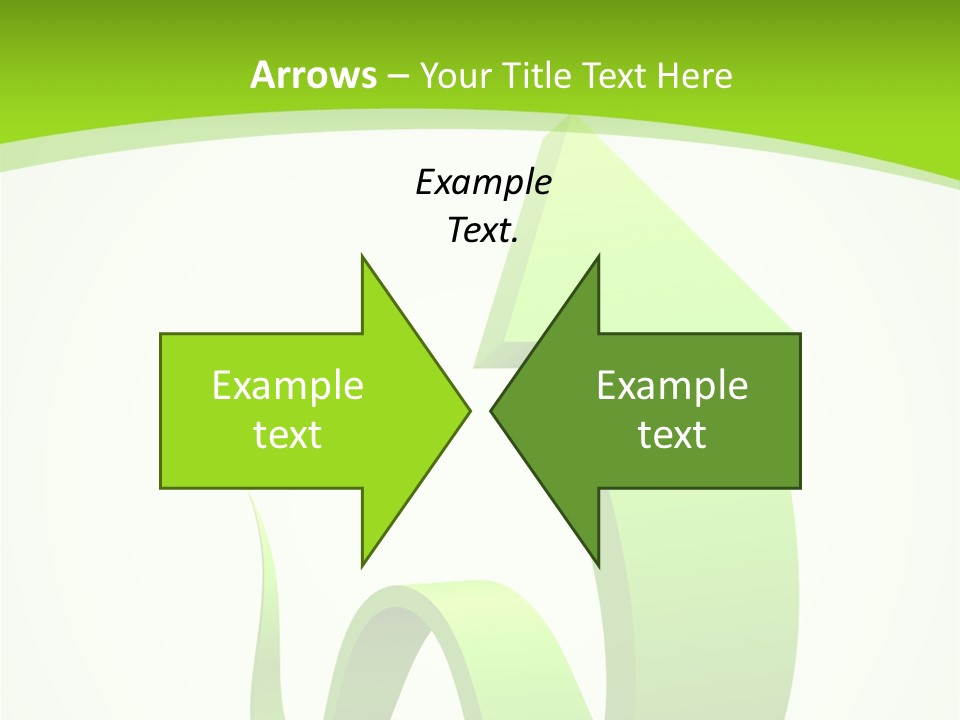 Arrows – Your Title Text Here

Example Text.

Example text

Example text